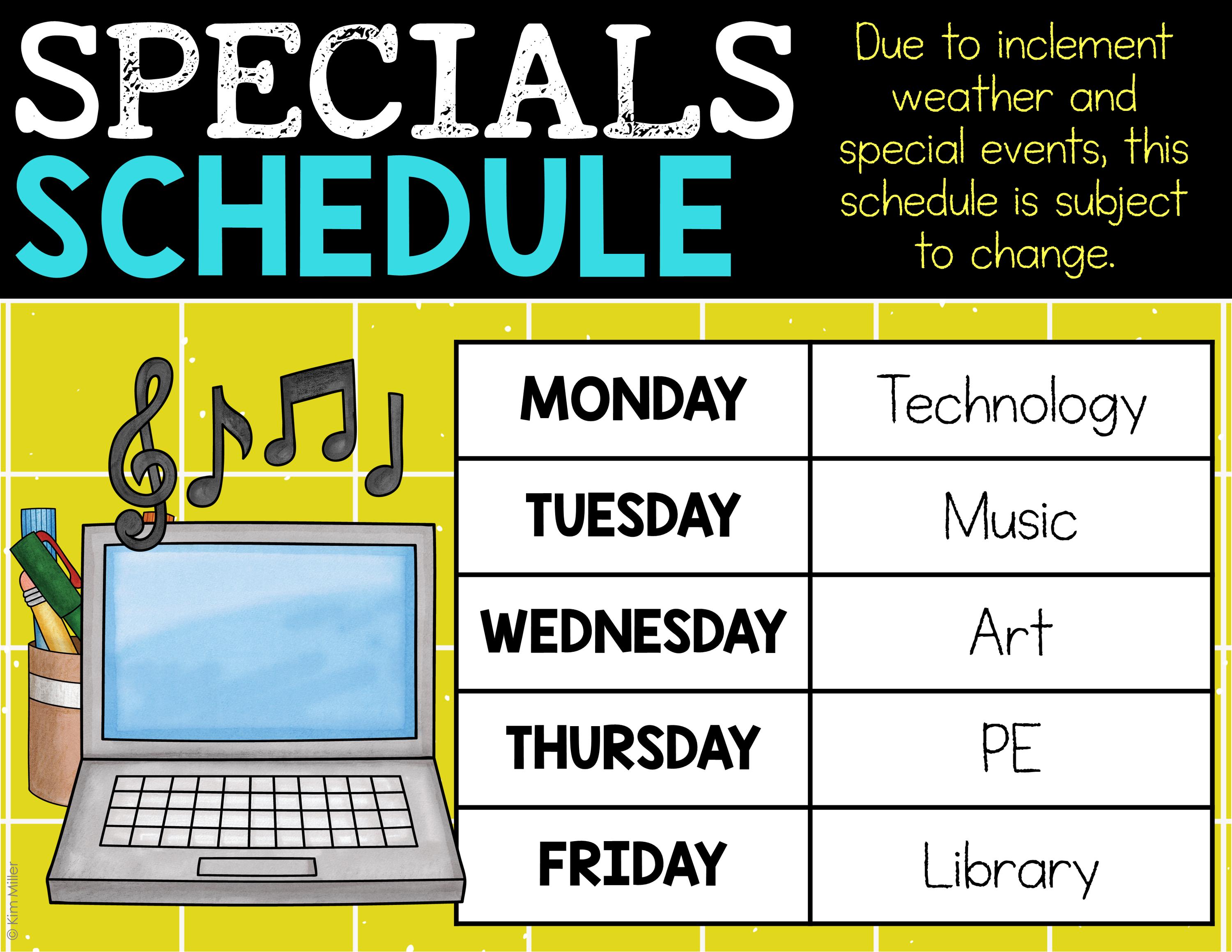 SPECIALS SCHEDULE

Due to inclement weather and special events, this schedule is subject to change.

| MONDAY | Technology |
|---|---|
| TUESDAY | Music |
| WEDNESDAY | Art |
| THURSDAY | PE |
| FRIDAY | Library |

© Kim Miller